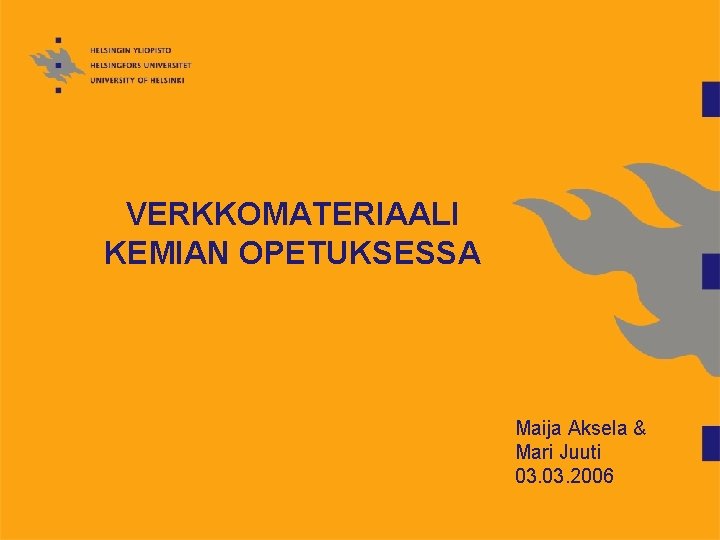 HELSINGIN YLIOPISTO
HELSINGFORS UNIVERSITET
UNIVERSITY OF HELSINKI

VERKKOMATERIAALI KEMIAN OPETUKSESSA

Maija Aksela &
Mari Juuti
03.03.2006